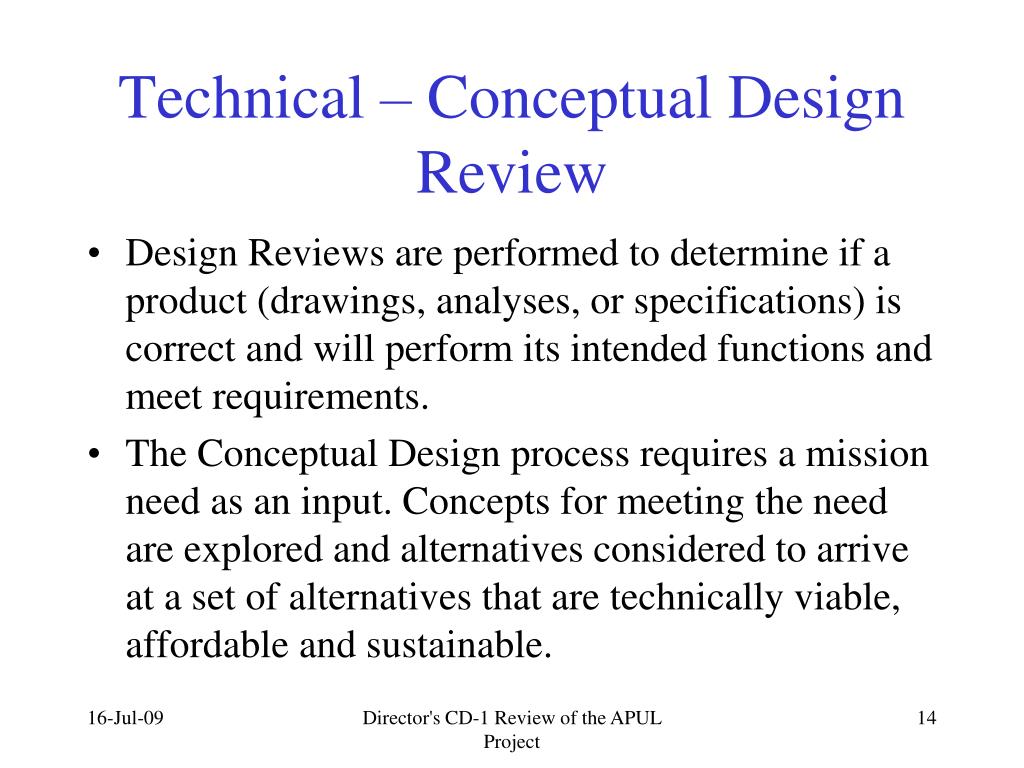 Technical – Conceptual Design Review

• Design Reviews are performed to determine if a product (drawings, analyses, or specifications) is correct and will perform its intended functions and meet requirements.

• The Conceptual Design process requires a mission need as an input. Concepts for meeting the need are explored and alternatives considered to arrive at a set of alternatives that are technically viable, affordable and sustainable.

16-Jul-09

Director's CD-1 Review of the APUL Project

14